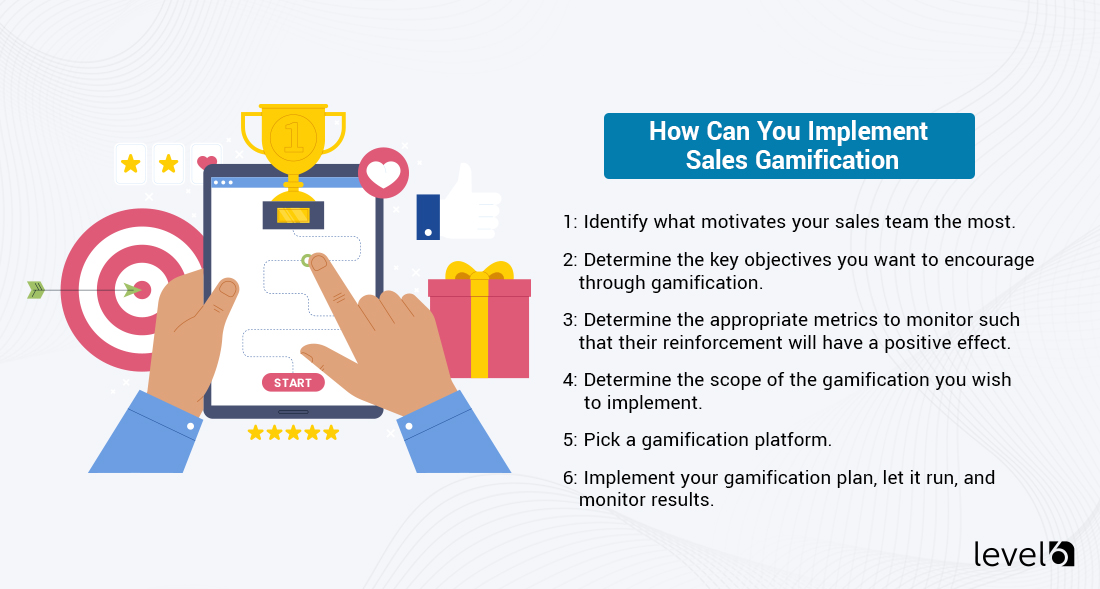 1

START

How Can You Implement Sales Gamification

1: Identify what motivates your sales team the most.

2: Determine the key objectives you want to encourage through gamification.

3: Determine the appropriate metrics to monitor such that their reinforcement will have a positive effect.

4: Determine the scope of the gamification you wish to implement.

5: Pick a gamification platform.

6: Implement your gamification plan, let it run, and monitor results.

level6